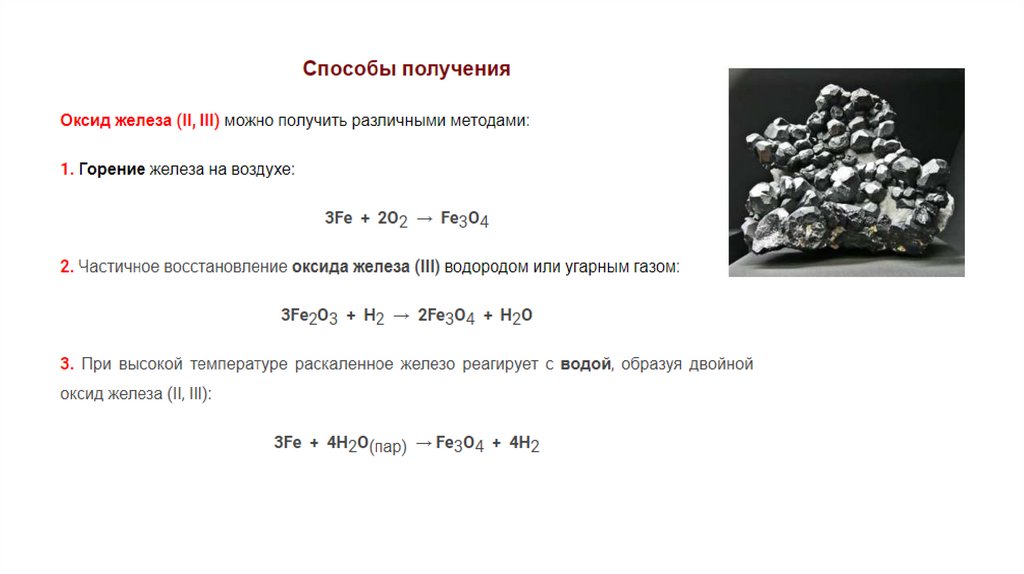 Способы получения

Оксид железа (II, III) можно получить различными методами:

1. Горение железа на воздухе:

$3Fe + 2O_2 \rightarrow Fe_3O_4$

2. Частичное восстановление оксида железа (III) водородом или угарным газом:

$3Fe_2O_3 + H_2 \rightarrow 2Fe_3O_4 + H_2O$

3. При высокой температуре раскаленное железо реагирует с водой, образуя двойной оксид железа (II, III):

$3Fe + 4H_2O_{(пар)} \rightarrow Fe_3O_4 + 4H_2$